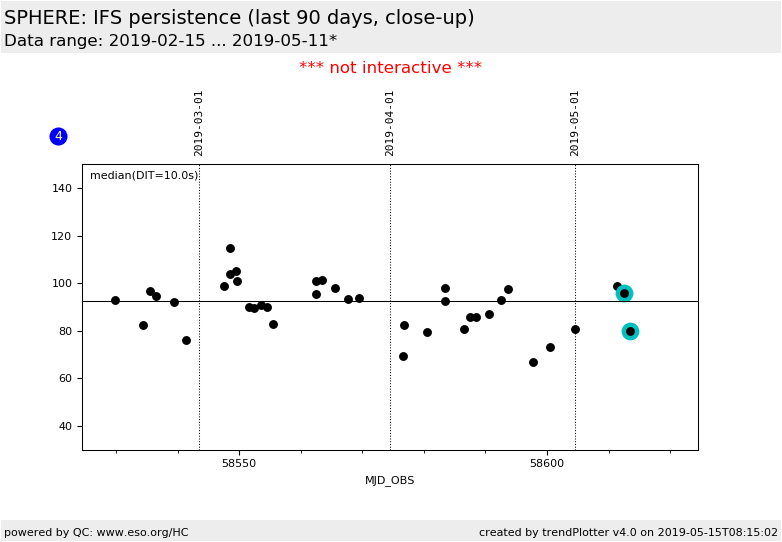 SPHERE: IFS persistence (last 90 days, close-up)
Data range: 2019-02-15 ... 2019-05-11*

*** not interactive ***

4

2019-03-01
2019-04-01
2019-05-01

median(DIT=10.0s)

140
120
100
80
60
40

58550
58600

MJD_OBS

powered by QC: www.eso.org/HC

created by trendPlotter v4.0 on 2019-05-15T08:15:02